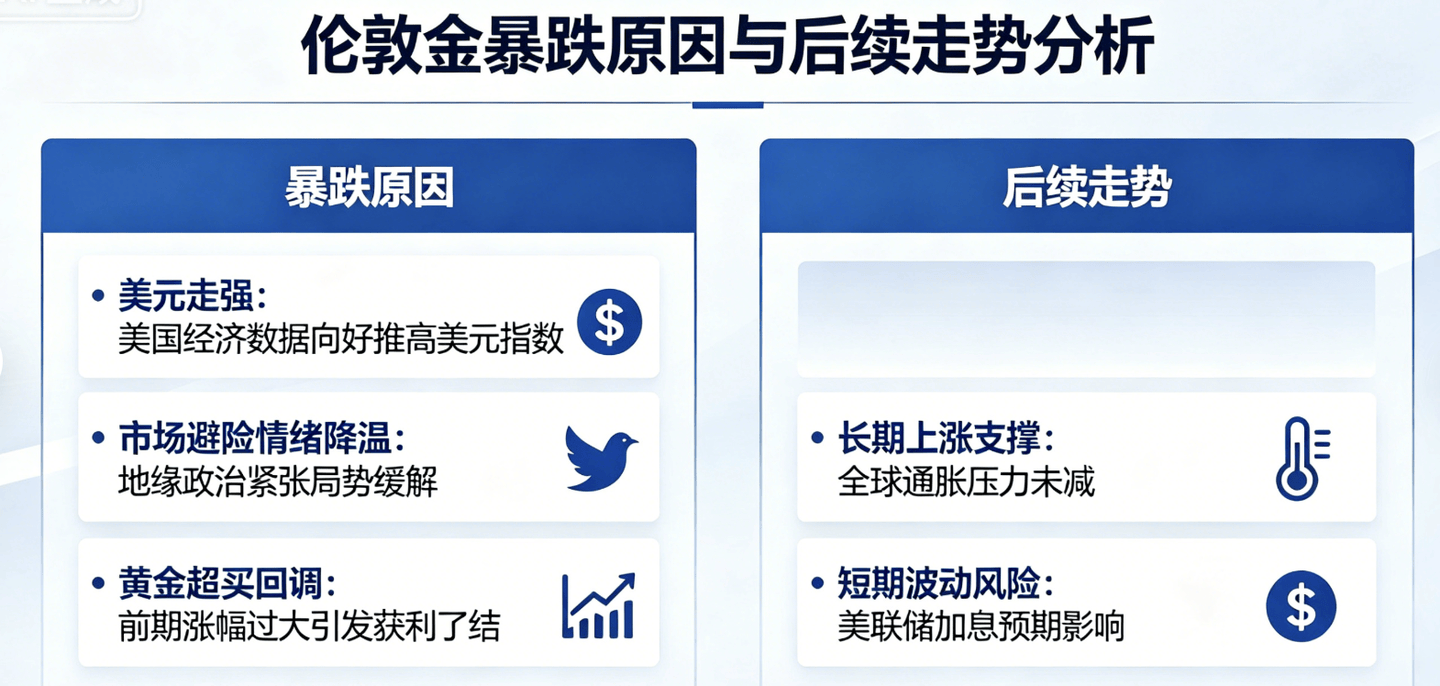 伦敦金暴跌原因与后续走势分析

暴跌原因

• 美元走强：
美国经济数据向好推高美元指数

• 市场避险情绪降温：
地缘政治紧张局势缓解

• 黄金超买回调：
前期涨幅过大引发获利了结

后续走势

• 长期上涨支撑：
全球通胀压力未减

• 短期波动风险：
美联储加息预期影响